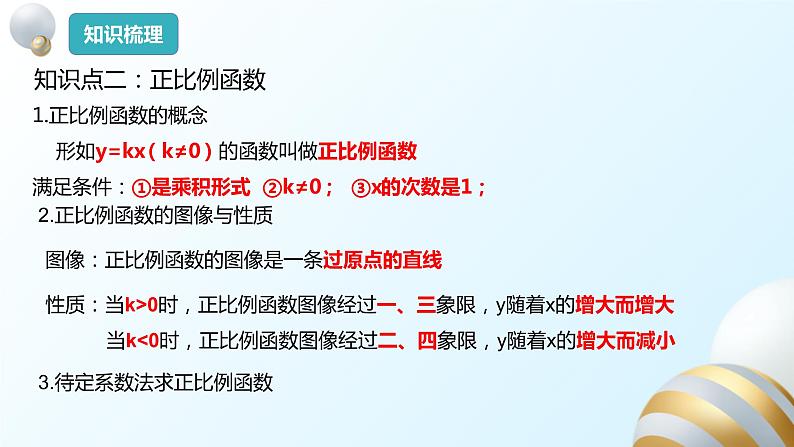 知识梳理

知识点二：正比例函数

1.正比例函数的概念

形如$y=kx$（$k\neq0$）的函数叫做正比例函数

满足条件：①是乘积形式 ②$k\neq0$； ③x的次数是1；

2.正比例函数的图像与性质

图像：正比例函数的图像是一条过原点的直线

性质：当$k>0$时，正比例函数图像经过一、三象限，y随着x的增大而增大

当$k<0$时，正比例函数图像经过二、四象限，y随着x的增大而减小

3.待定系数法求正比例函数